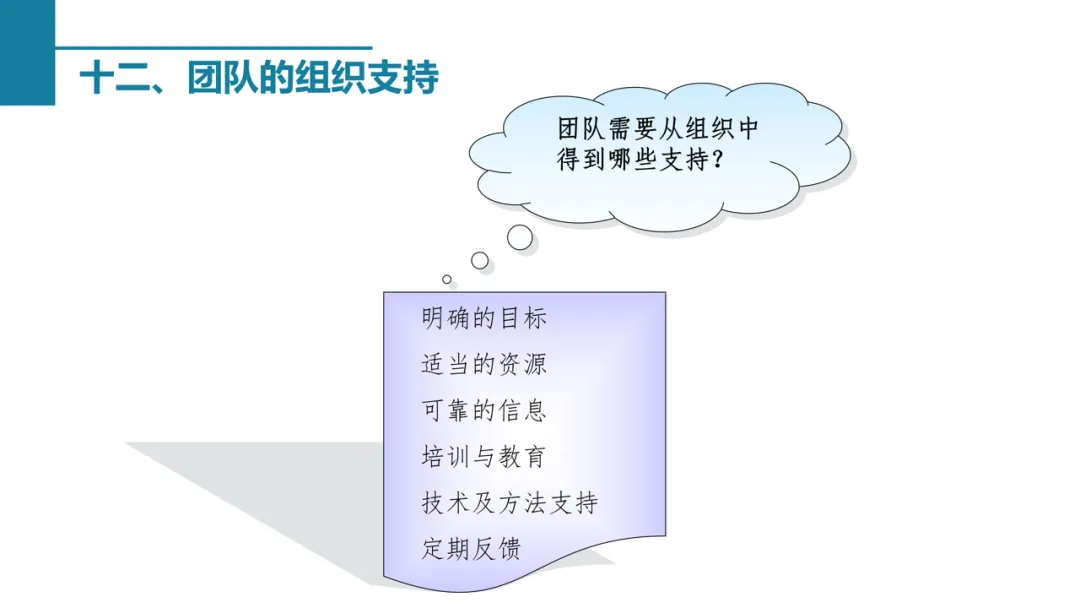 十二、团队的组织支持

团队需要从组织中得到哪些支持？

明确的目标
适当的资源
可靠的信息
培训与教育
技术及方法支持
定期反馈